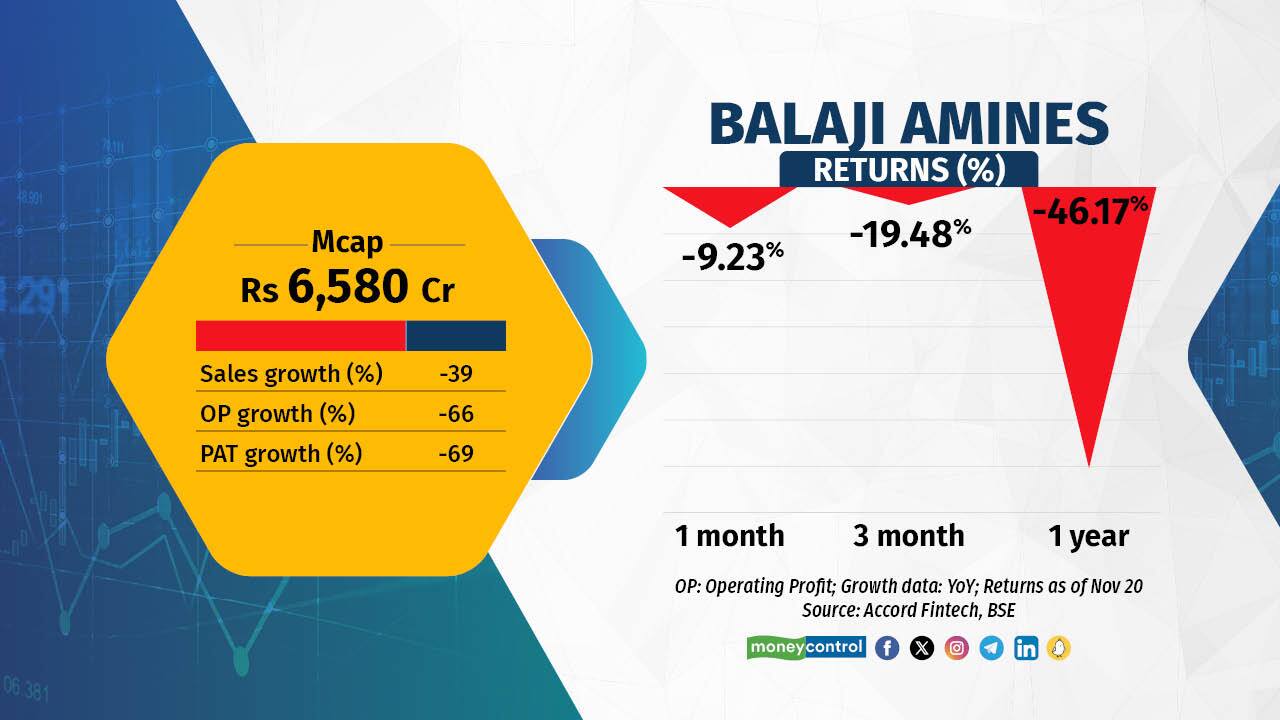 Mcap
Rs 6,580 Cr

| Sales growth (%) | -39 |
|---|---|
| OP growth (%) | -66 |
| PAT growth (%) | -69 |

BALAJI AMINES
RETURNS (%)

-9.23%
-19.48%
-46.17%

1 month
3 month
1 year

OP: Operating Profit; Growth data: YoY; Returns as of Nov 20
Source: Accord Fintech, BSE

moneycontrol